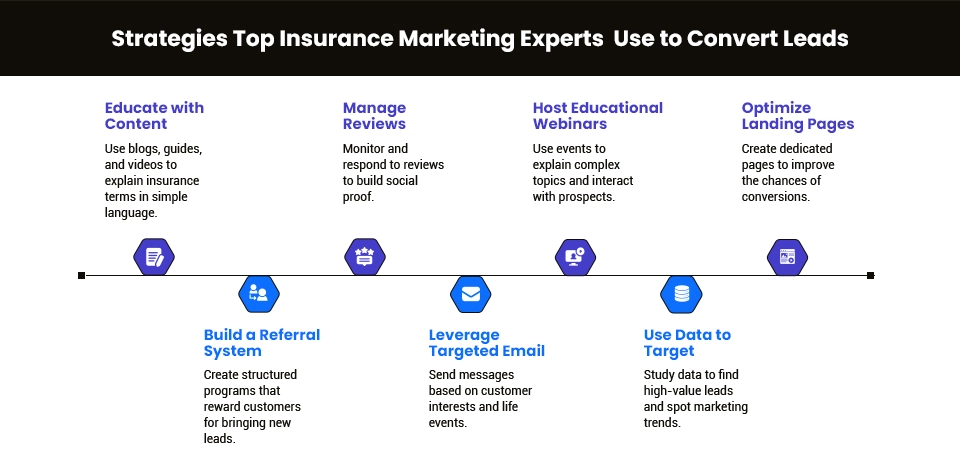 Strategies Top Insurance Marketing Experts Use to Convert Leads

Educate with Content
Use blogs, guides, and videos to explain insurance terms in simple language.

Manage Reviews
Monitor and respond to reviews to build social proof.

Host Educational Webinars
Use events to explain complex topics and interact with prospects.

Optimize Landing Pages
Create dedicated pages to improve the chances of conversions.

Build a Referral System
Create structured programs that reward customers for bringing new leads.

Leverage Targeted Email
Send messages based on customer interests and life events.

Use Data to Target
Study data to find high-value leads and spot marketing trends.